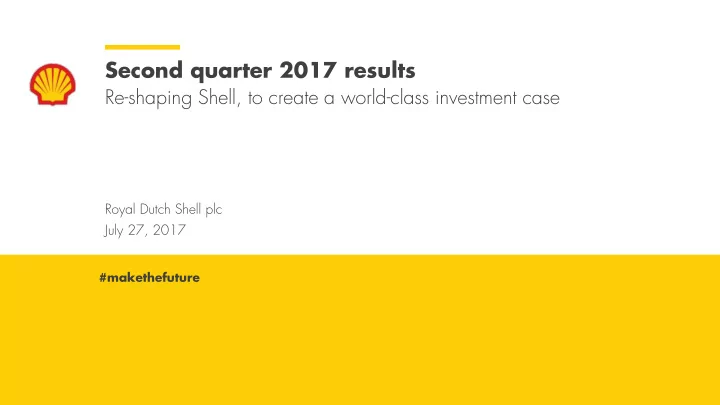 Second quarter 2017 results

Re-shaping Shell, to create a world-class investment case

Royal Dutch Shell plc

July 27, 2017

#makethefuture